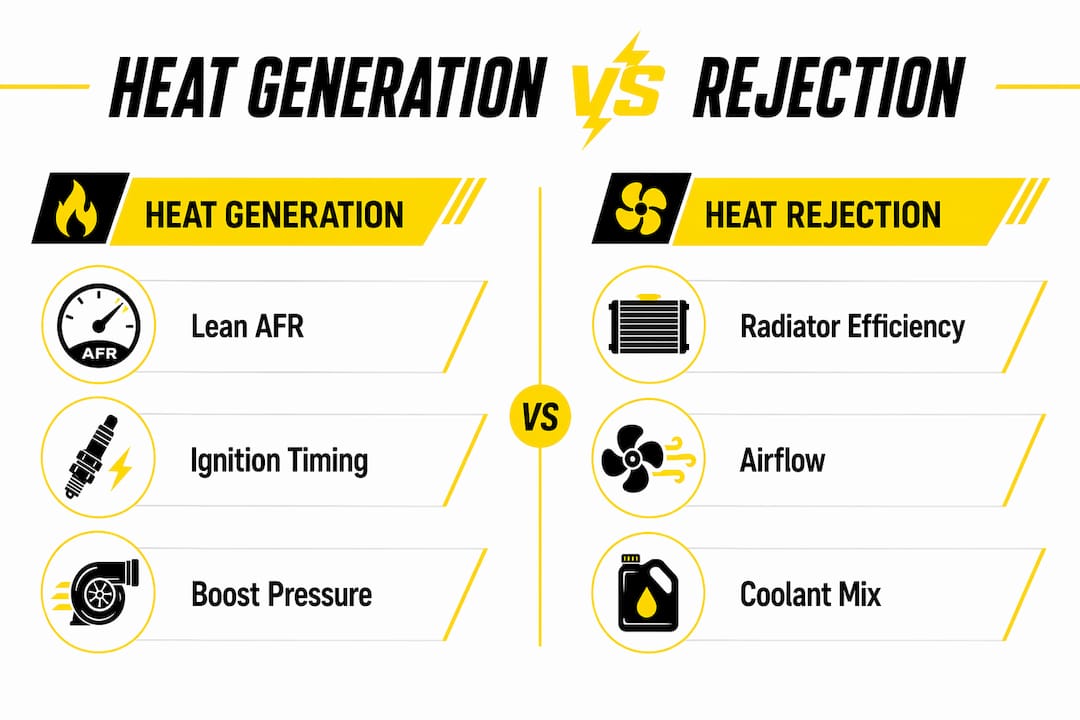 HEAT GENERATION VS REJECTION

HEAT GENERATION

AFR

Lean AFR

Ignition Timing

Boost Pressure

VS

HEAT REJECTION

Radiator Efficiency

Airflow

Coolant Mix